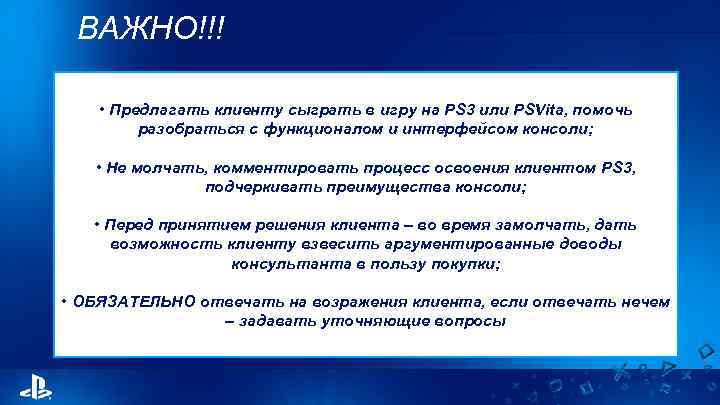 ВАЖНО!!!

• Предлагать клиенту сыграть в игру на PS3 или PSVita, помочь разобраться с функционалом и интерфейсом консоли;

• Не молчать, комментировать процесс освоения клиентом PS3, подчеркивать преимущества консоли;

• Перед принятием решения клиента – во время замолчать, дать возможность клиенту взвесить аргументированные доводы консультанта в пользу покупки;

• ОБЯЗАТЕЛЬНО отвечать на возражения клиента, если отвечать нечем – задавать уточняющие вопросы